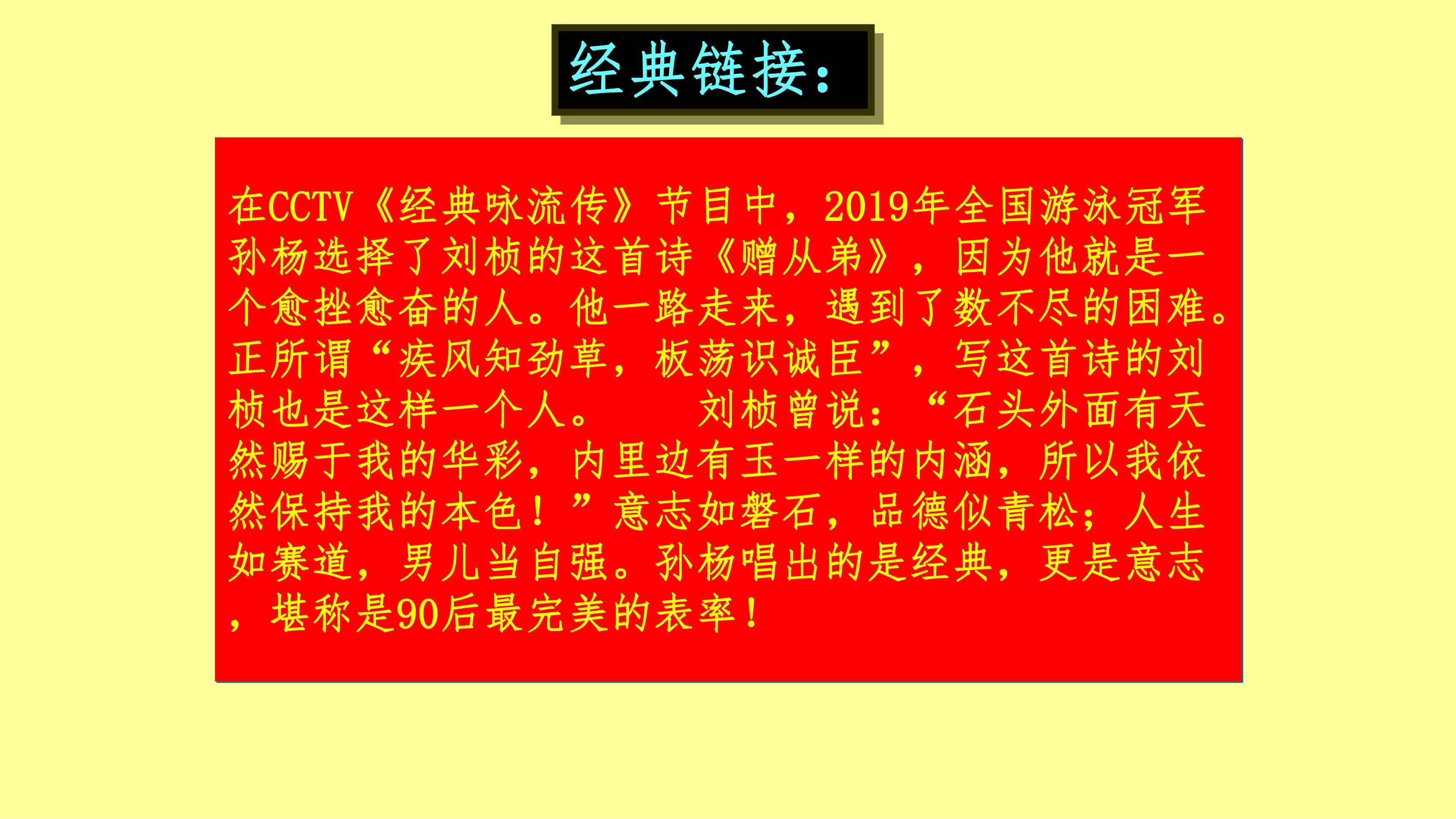 经典链接：

在CCTV《经典咏流传》节目中，2019年全国游泳冠军孙杨选择了刘桢的这首诗《赠从弟》，因为他就是一个愈挫愈奋的人。他一路走来，遇到了数不尽的困难。正所谓“疾风知劲草，板荡识诚臣”，写这首诗的刘桢也是这样一个人。 刘桢曾说：“石头外面有天然赐于我的华彩，内里边有玉一样的内涵，所以我依然保持我的本色！”意志如磐石，品德似青松；人生如赛道，男儿当自强。孙杨唱出的是经典，更是意志，堪称是90后最完美的表率！